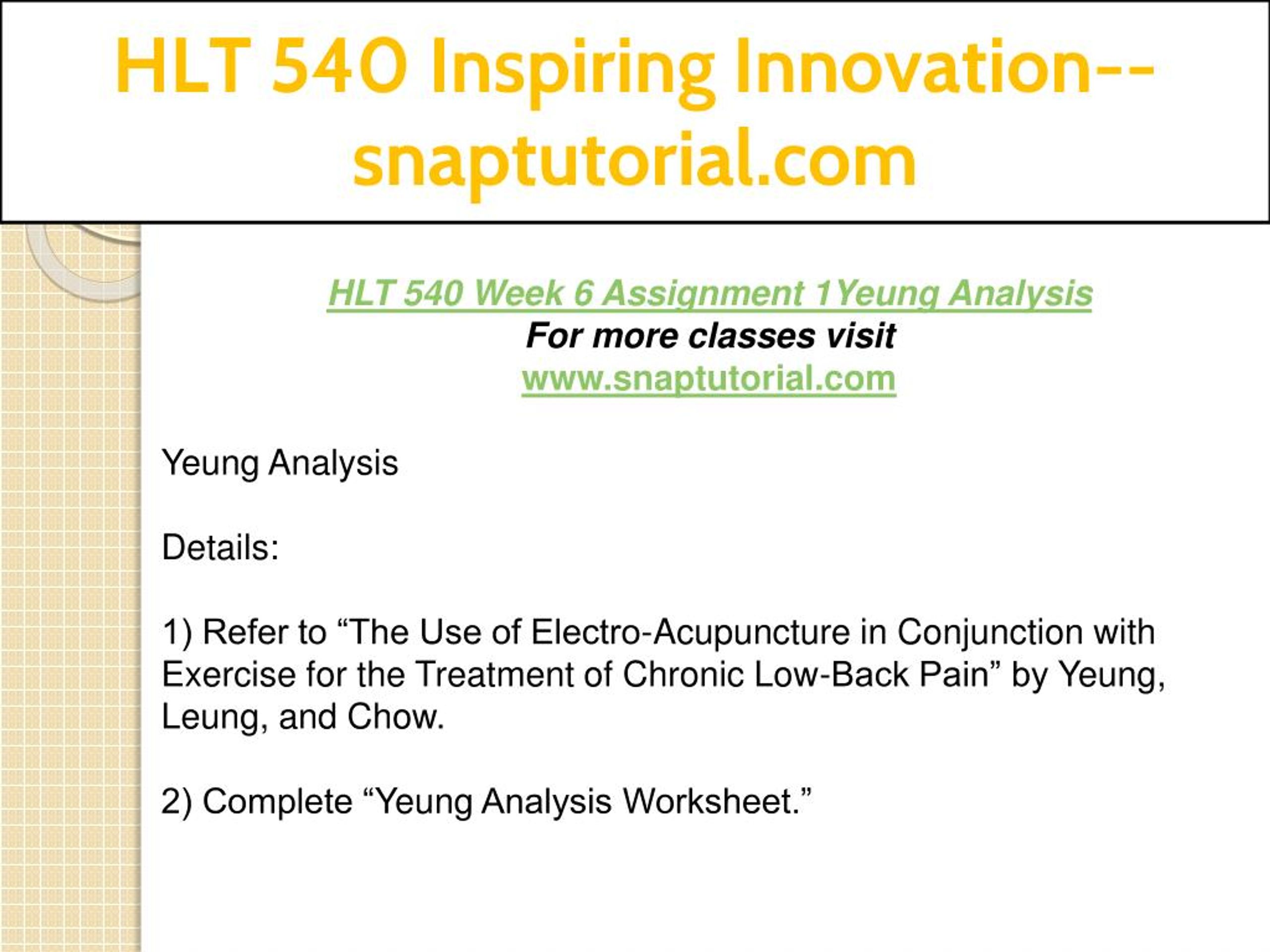 HLT 540 Inspiring Innovation--snaptutorial.com

HLT 540 Week 6 Assignment 1Yeung Analysis
For more classes visit
www.snaptutorial.com

Yeung Analysis

Details:

1) Refer to “The Use of Electro-Acupuncture in Conjunction with Exercise for the Treatment of Chronic Low-Back Pain” by Yeung, Leung, and Chow.

2) Complete “Yeung Analysis Worksheet.”